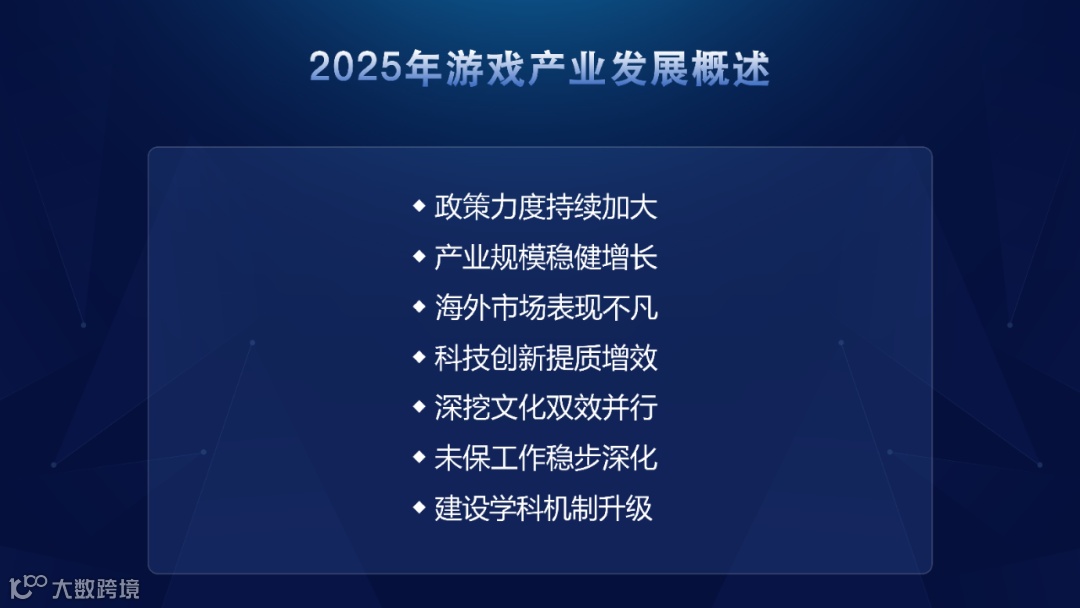 2025年游戏产业发展概述

◆ 政策力度持续加大
◆ 产业规模稳健增长
◆ 海外市场表现不凡
◆ 科技创新提质增效
◆ 深挖文化双效并行
◆ 未保工作稳步深化
◆ 建设学科机制升级

大数跨境